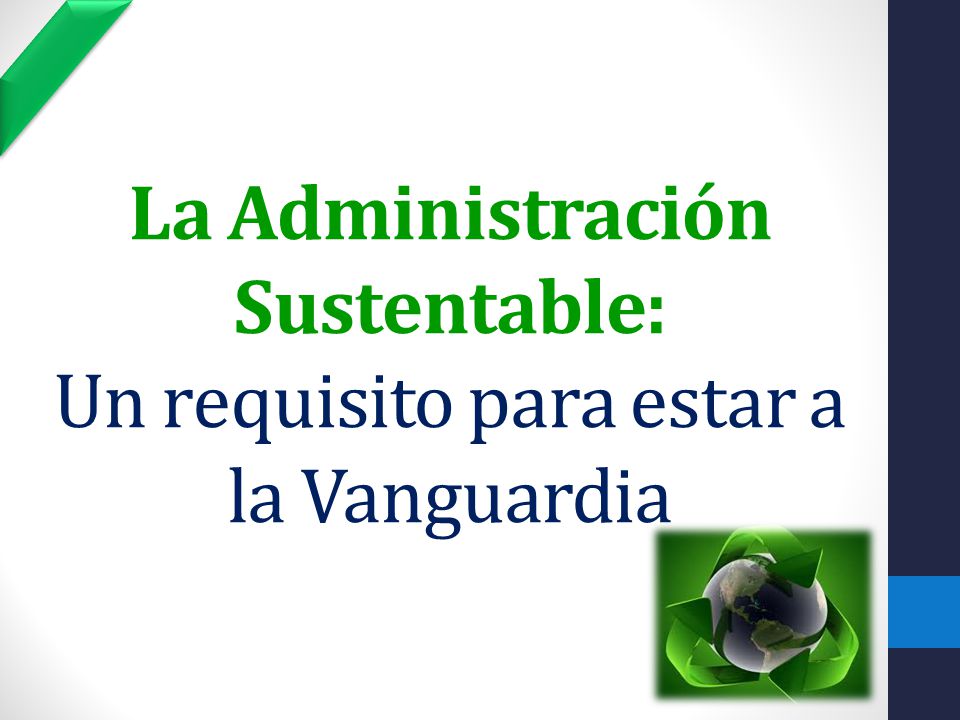 La Administración Sustentable:
Un requisito para estar a la Vanguardia